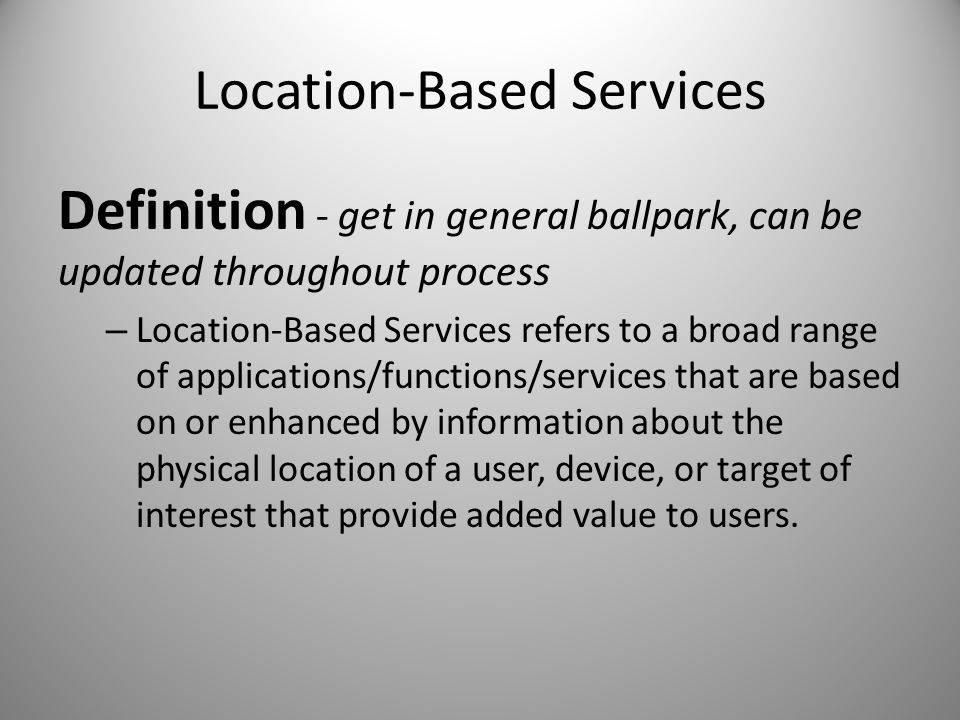 Location-Based Services

Definition - get in general ballpark, can be updated throughout process

– Location-Based Services refers to a broad range of applications/functions/services that are based on or enhanced by information about the physical location of a user, device, or target of interest that provide added value to users.